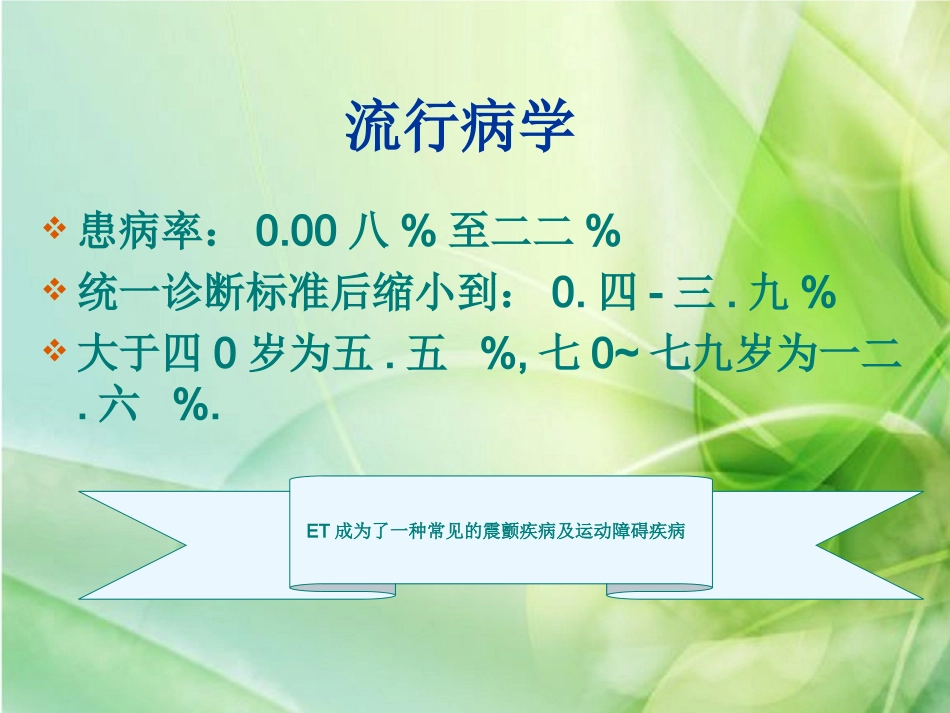 流行病学

❖ 患病率： 0.00 八 % 至二二 %

❖ 统一诊断标准后缩小到： 0. 四 - 三 . 九 %

❖ 大于四 0 岁为五 . 五 %, 七 0~ 七九岁为一二 . 六 %.

ET 成为了一种常见的震颤疾病及运动障碍疾病